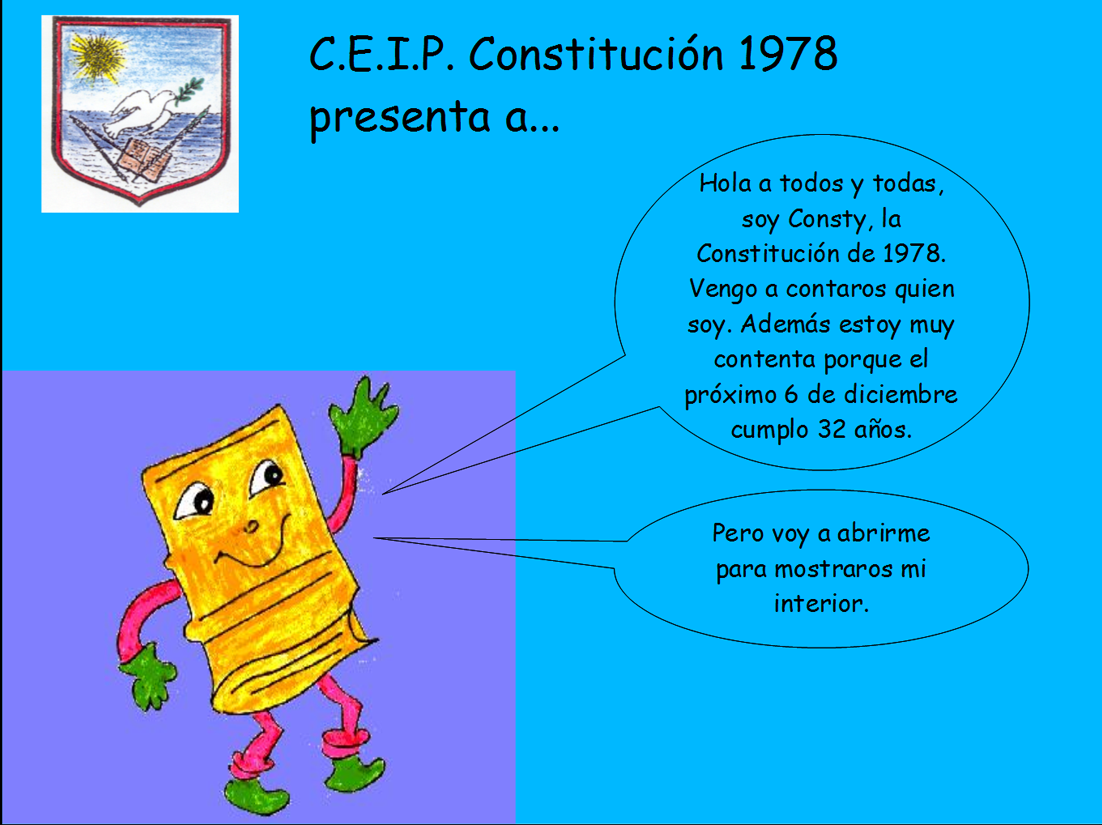 C.E.I.P. Constitución 1978 presenta a...

Hola a todos y todas, soy Consty, la Constitución de 1978. Vengo a contaros quien soy. Además estoy muy contenta porque el próximo 6 de diciembre cumplo 32 años.

Pero voy a abrirme para mostraros mi interior.